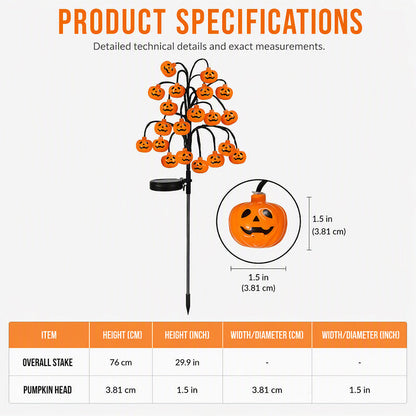 PRODUCT SPECIFICATIONS

Detailed technical details and exact measurements.

1.5 in
(3.81 cm)

1.5 in
(3.81 cm)

| ITEM | HEIGHT (CM) | HEIGHT (INCH) | WIDTH/DIAMETER (CM) | WIDTH/DIAMETER (INCH) |
|---|---|---|---|---|
| OVERALL STAKE | 76 cm | 29.9 in | - | - |
| PUMPKIN HEAD | 3.81 cm | 1.5 in | 3.81 cm | 1.5 in |